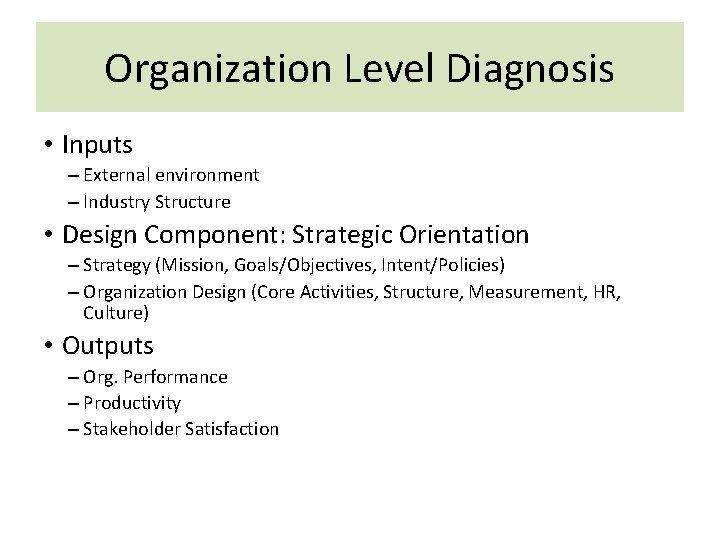 Organization Level Diagnosis

• Inputs
– External environment
– Industry Structure

• Design Component: Strategic Orientation
– Strategy (Mission, Goals/Objectives, Intent/Policies)
– Organization Design (Core Activities, Structure, Measurement, HR, Culture)

• Outputs
– Org. Performance
– Productivity
– Stakeholder Satisfaction